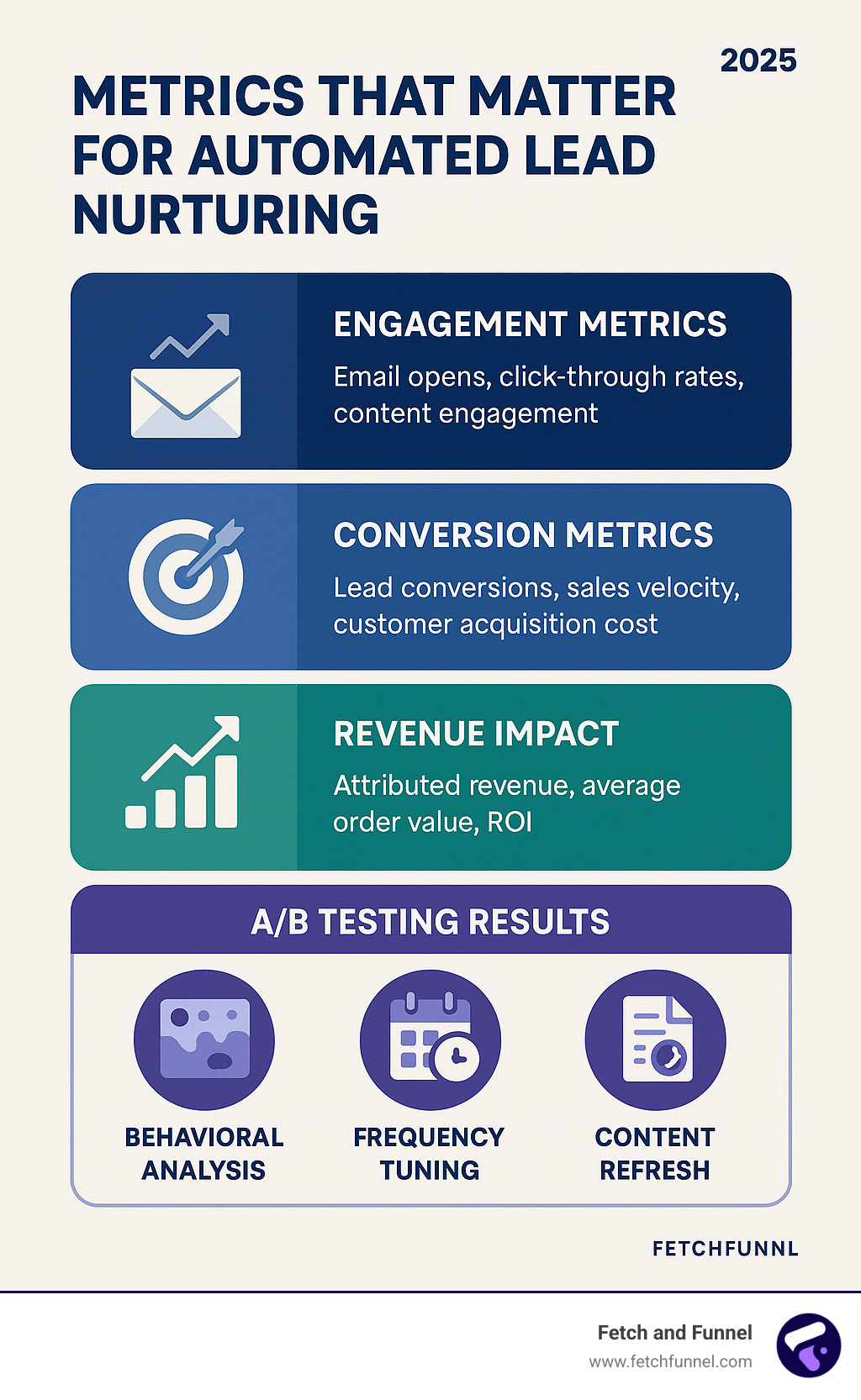 2025

METRICS THAT MATTER FOR AUTOMATED LEAD NURTURING

ENGAGEMENT METRICS

Email opens, click-through rates, content engagement

CONVERSION METRICS

Lead conversions, sales velocity, customer acquisition cost

REVENUE IMPACT

Attributed revenue, average order value, ROI

A/B TESTING RESULTS

BEHAVIORAL ANALYSIS

FREQUENCY TUNING

CONTENT REFRESH

FETCHFUNNL

Fetch and Funnel
www.fetchfunnel.com